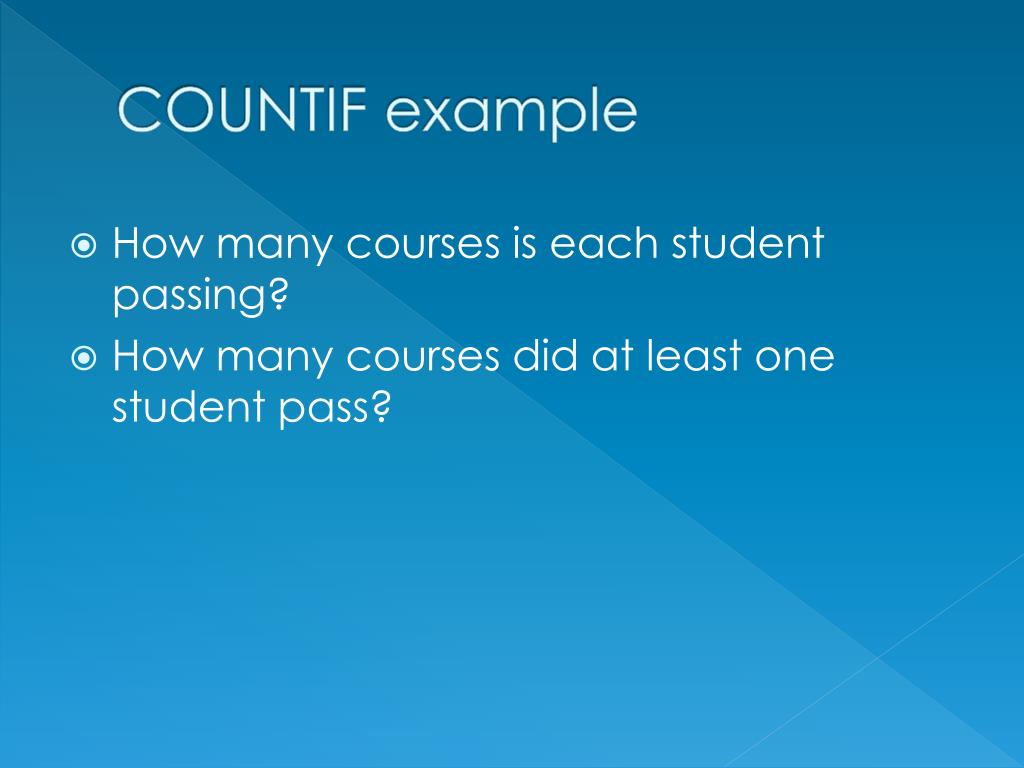 COUNTIF example

How many courses is each student passing?

How many courses did at least one student pass?